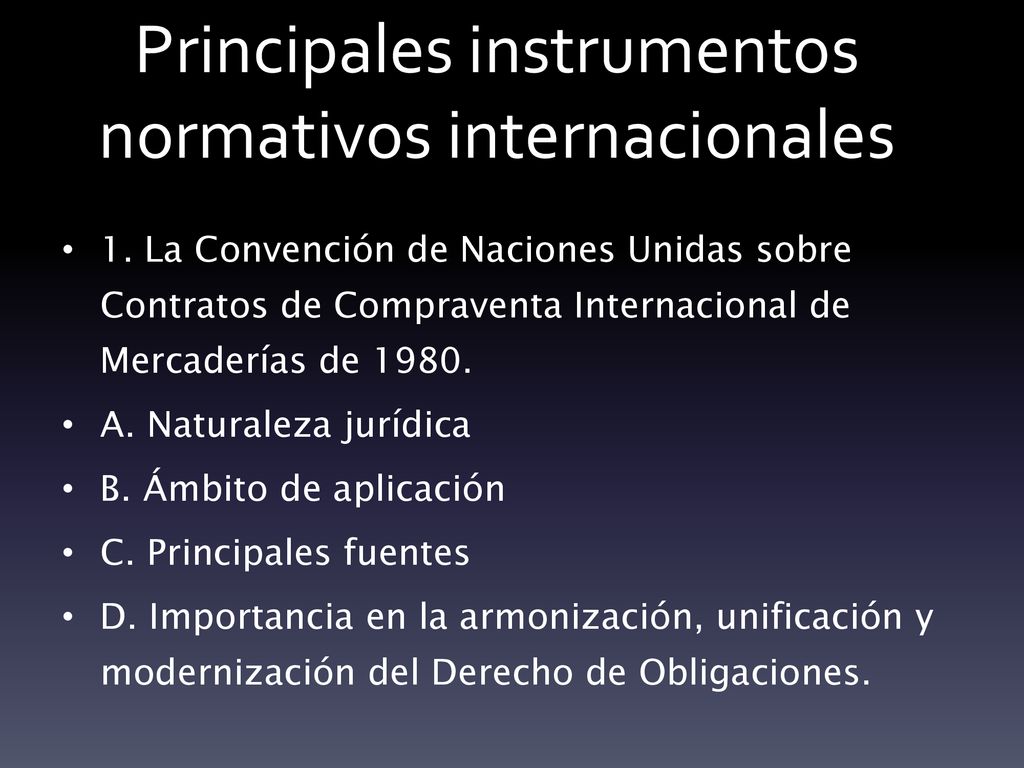 Principales instrumentos normativos internacionales

• 1. La Convención de Naciones Unidas sobre Contratos de Compraventa Internacional de Mercaderías de 1980.
• A. Naturaleza jurídica
• B. Ámbito de aplicación
• C. Principales fuentes
• D. Importancia en la armonización, unificación y modernización del Derecho de Obligaciones.